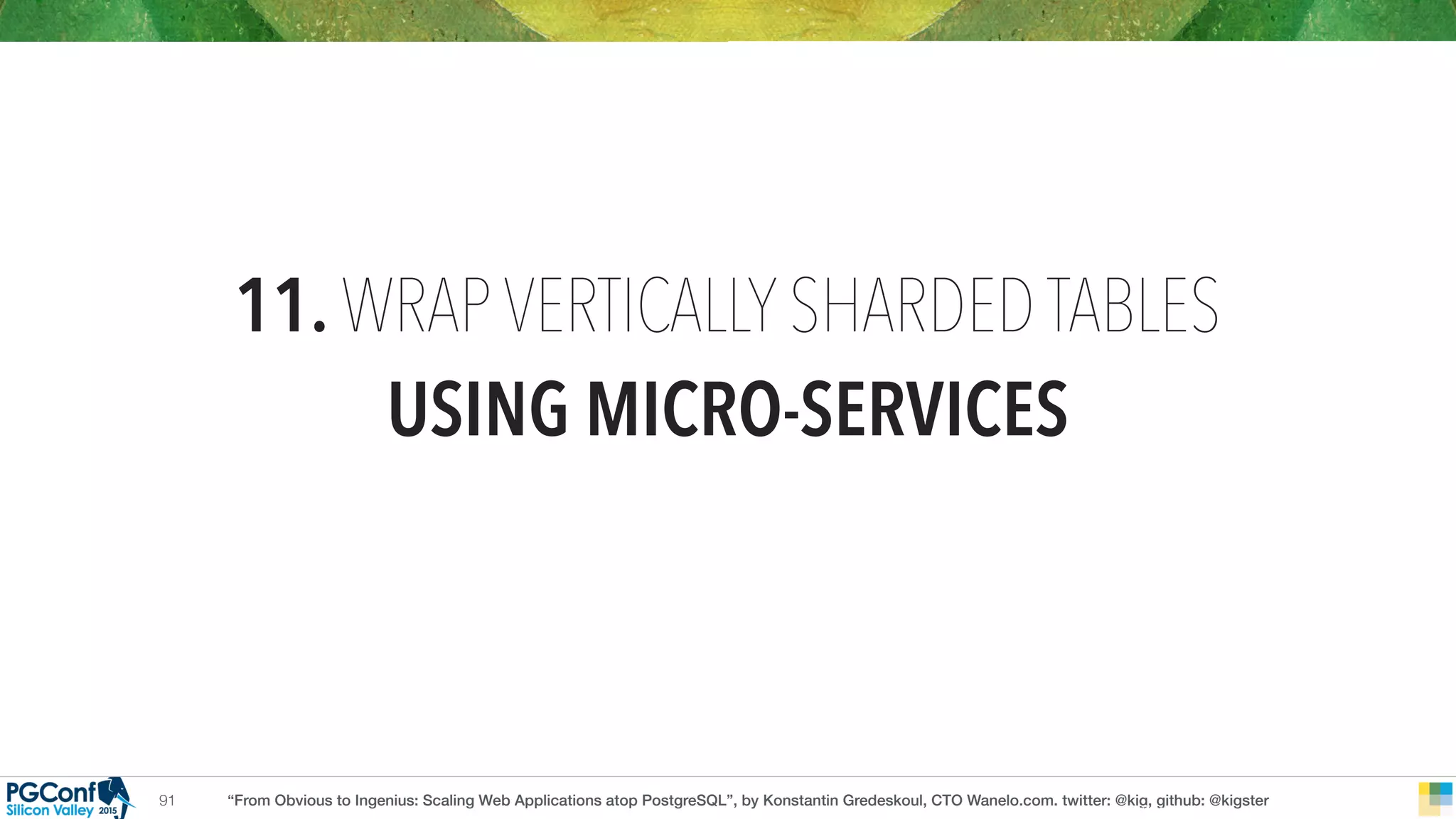 11. WRAP VERTICALLY SHARDED TABLES
USING MICRO-SERVICES

PGConf Silicon Valley 2015

91

“From Obvious to Ingenius: Scaling Web Applications atop PostgreSQL”, by Konstantin Gredeskoul, CTO Wanelo.com. twitter: @kig, github: @kigster